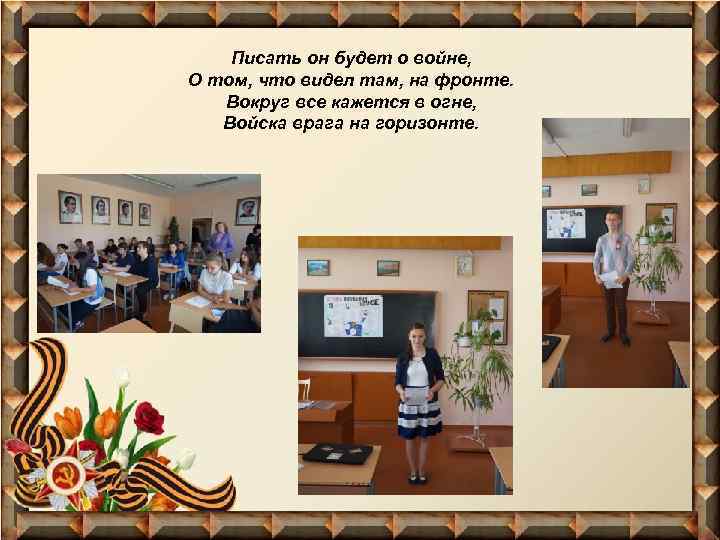 Писать он будет о войне,
О том, что видел там, на фронте.
Вокруг все кажется в огне,
Войска врага на горизонте.